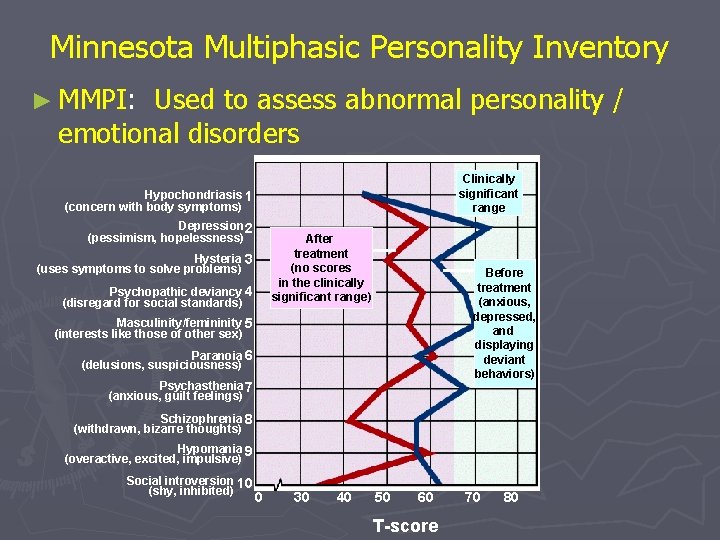 Minnesota Multiphasic Personality Inventory

► MMPI: Used to assess abnormal personality / emotional disorders

Hypochondriasis 1
(concern with body symptoms)
Depression 2
(pessimism, hopelessness)
Hysteria 3
(uses symptoms to solve problems)
Psychopathic deviancy 4
(disregard for social standards)
Masculinity/femininity 5
(interests like those of other sex)
Paranoia 6
(delusions, suspiciousness)
Psychasthenia 7
(anxious, guilt feelings)
Schizophrenia 8
(withdrawn, bizarre thoughts)
Hypomania 9
(overactive, excited, impulsive)
Social introversion 10
(shy, inhibited)

After treatment (no scores in the clinically significant range)

Clinically significant range

Before treatment (anxious, depressed, and displaying deviant behaviors)

0 30 40 50 60 70 80

T-score